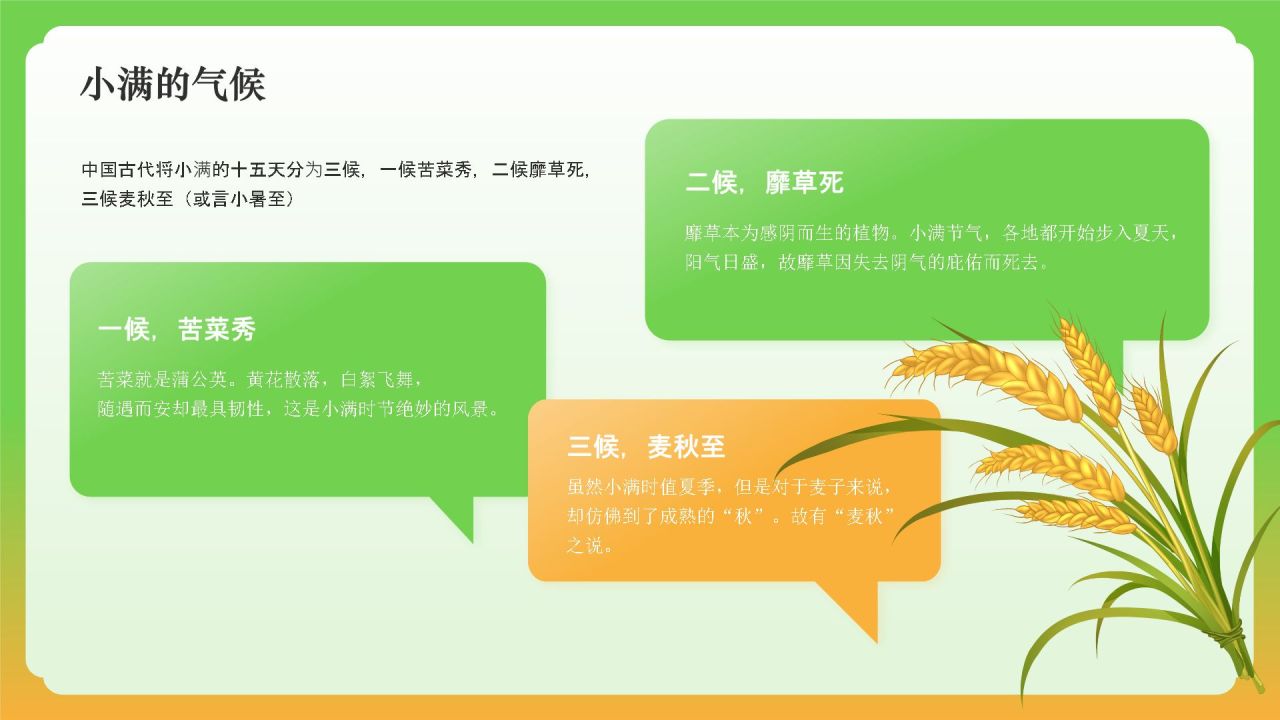 小满的气候

中国古代将小满的十五天分为三候，一候苦菜秀，二候靡草死，三候麦秋至（或言小暑至）

一候，苦菜秀

苦菜就是蒲公英。黄花散落，白絮飞舞，随遇而安却最具韧性，这是小满时节绝妙的风景。

二候，靡草死

靡草本为感阴而生的植物。小满节气，各地都开始步入夏天，阳气日盛，故靡草因失去阴气的庇佑而死去。

三候，麦秋至

虽然小满时值夏季，但是对于麦子来说，却仿佛到了成熟的“秋”。故有“麦秋”之说。